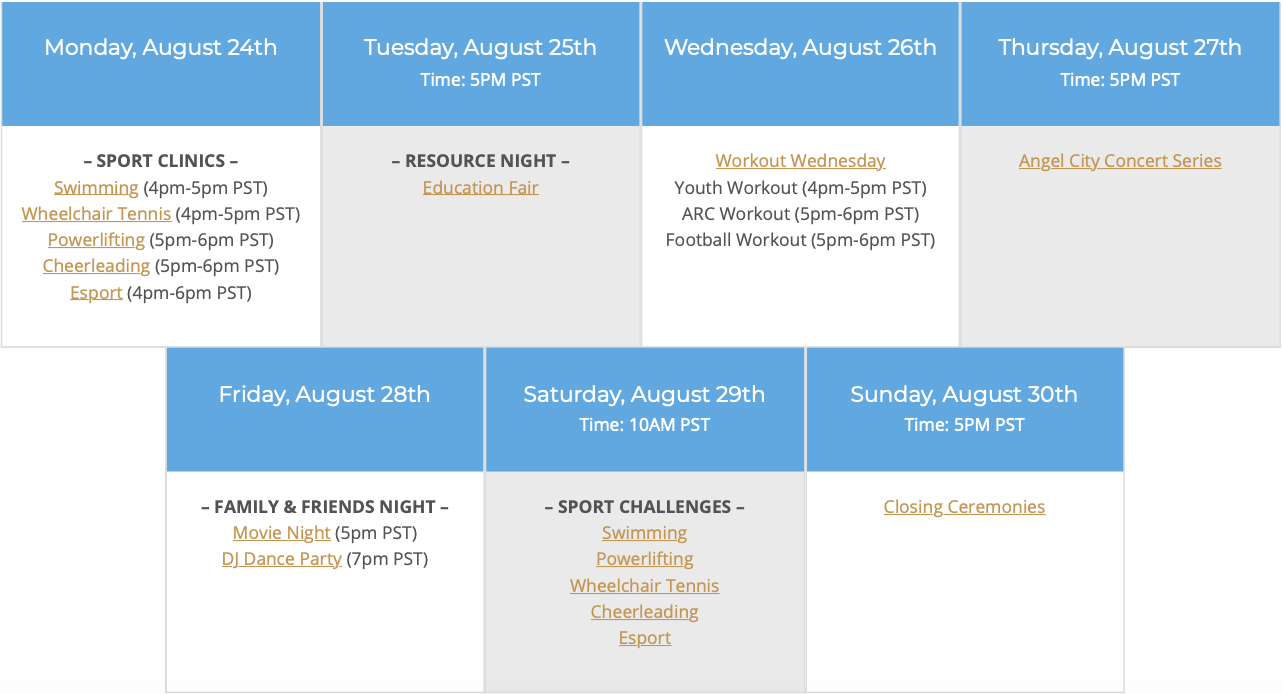 Monday, August 24th

– SPORT CLINICS –
Swimming (4pm-5pm PST)
Wheelchair Tennis (4pm-5pm PST)
Powerlifting (5pm-6pm PST)
Cheerleading (5pm-6pm PST)
Esport (4pm-6pm PST)

Tuesday, August 25th
Time: 5PM PST

– RESOURCE NIGHT –
Education Fair

Wednesday, August 26th

Workout Wednesday
Youth Workout (4pm-5pm PST)
ARC Workout (5pm-6pm PST)
Football Workout (5pm-6pm PST)

Thursday, August 27th
Time: 5PM PST

Angel City Concert Series

Friday, August 28th

– FAMILY & FRIENDS NIGHT –
Movie Night (5pm PST)
DJ Dance Party (7pm PST)

Saturday, August 29th
Time: 10AM PST

– SPORT CHALLENGES –
Swimming
Powerlifting
Wheelchair Tennis
Cheerleading
Esport

Sunday, August 30th
Time: 5PM PST

Closing Ceremonies